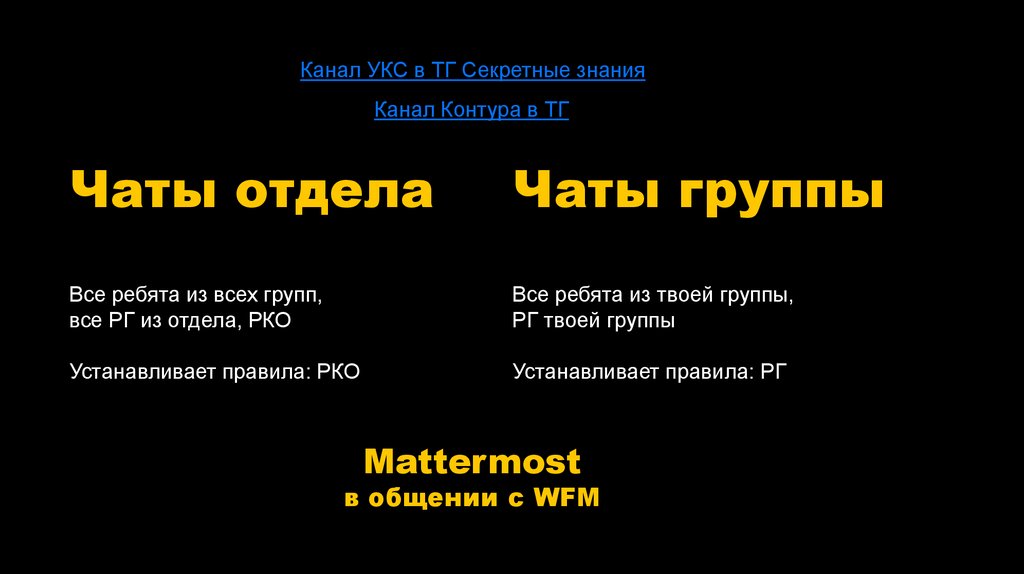 Канал УКС в ТГ Секретные знания

Канал Контура в ТГ

Чаты отдела

Все ребята из всех групп, все РГ из отдела, РКО

Устанавливает правила: РКО

Чаты группы

Все ребята из твоей группы, РГ твоей группы

Устанавливает правила: РГ

Mattermost
в общении с WFM